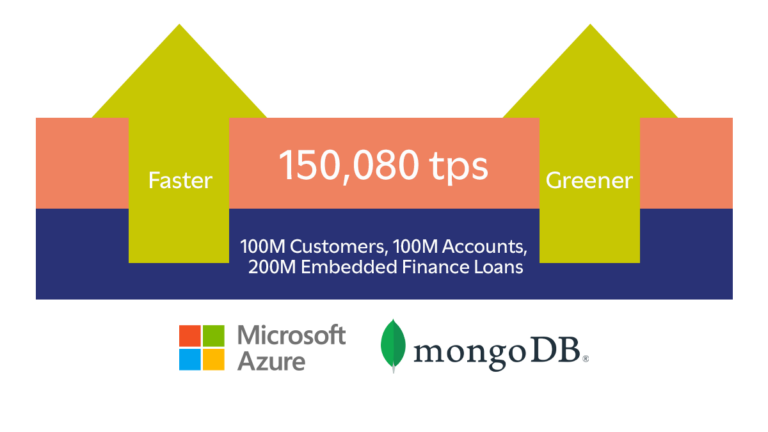 Faster

150,080 tps

Greener

100M Customers, 100M Accounts, 200M Embedded Finance Loans

Microsoft Azure

mongoDB®